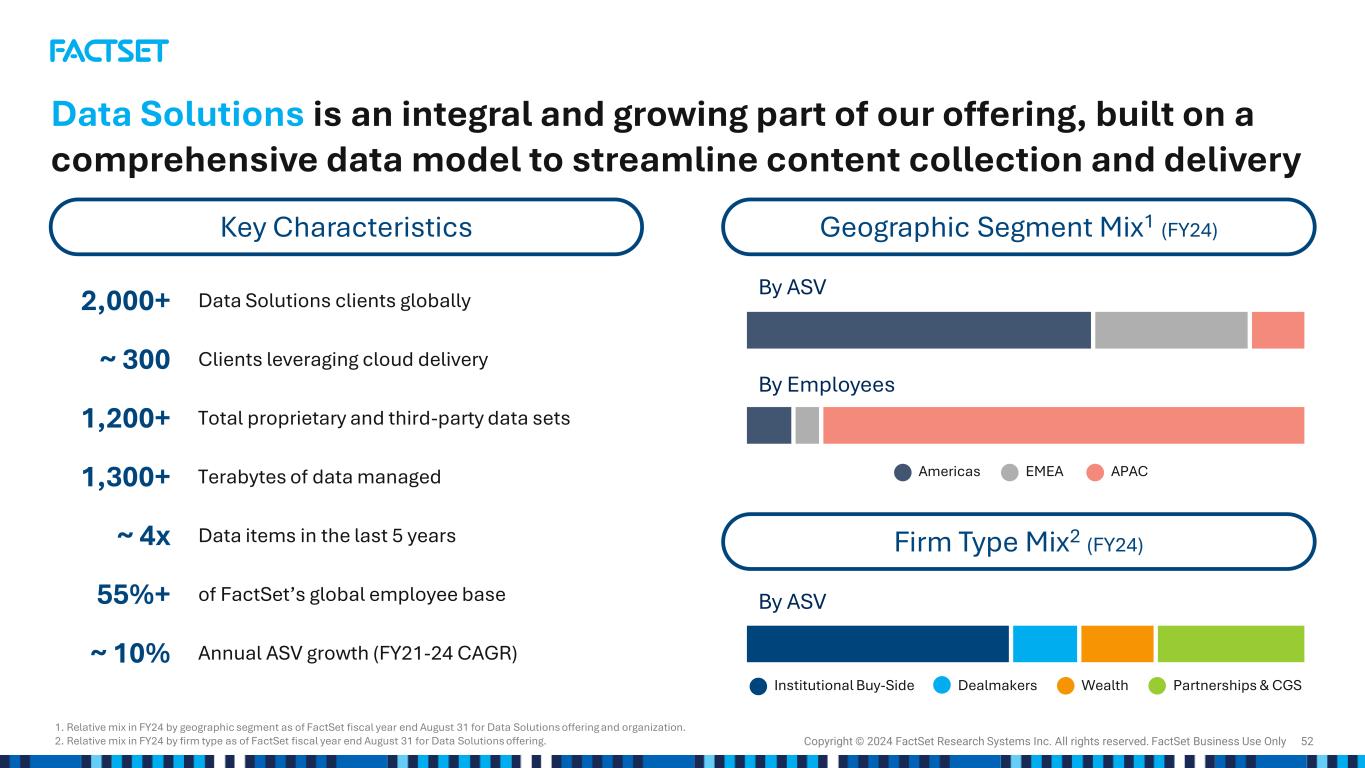 FACTSET

Data Solutions is an integral and growing part of our offering, built on a comprehensive data model to streamline content collection and delivery

Key Characteristics

2,000+ Data Solutions clients globally

~ 300 Clients leveraging cloud delivery

1,200+ Total proprietary and third-party data sets

1,300+ Terabytes of data managed

~ 4x Data items in the last 5 years

55%+ of FactSet's global employee base

~ 10% Annual ASV growth (FY21-24 CAGR)

Geographic Segment Mix$^1$ (FY24)

By ASV

By Employees

Americas EMEA APAC

Firm Type Mix$^2$ (FY24)

By ASV

Institutional Buy-Side Dealmakers Wealth Partnerships & CGS

1. Relative mix in FY24 by geographic segment as of FactSet fiscal year end August 31 for Data Solutions offering and organization.
2. Relative mix in FY24 by firm type as of FactSet fiscal year end August 31 for Data Solutions offering.

Copyright © 2024 FactSet Research Systems Inc. All rights reserved. FactSet Business Use Only 52